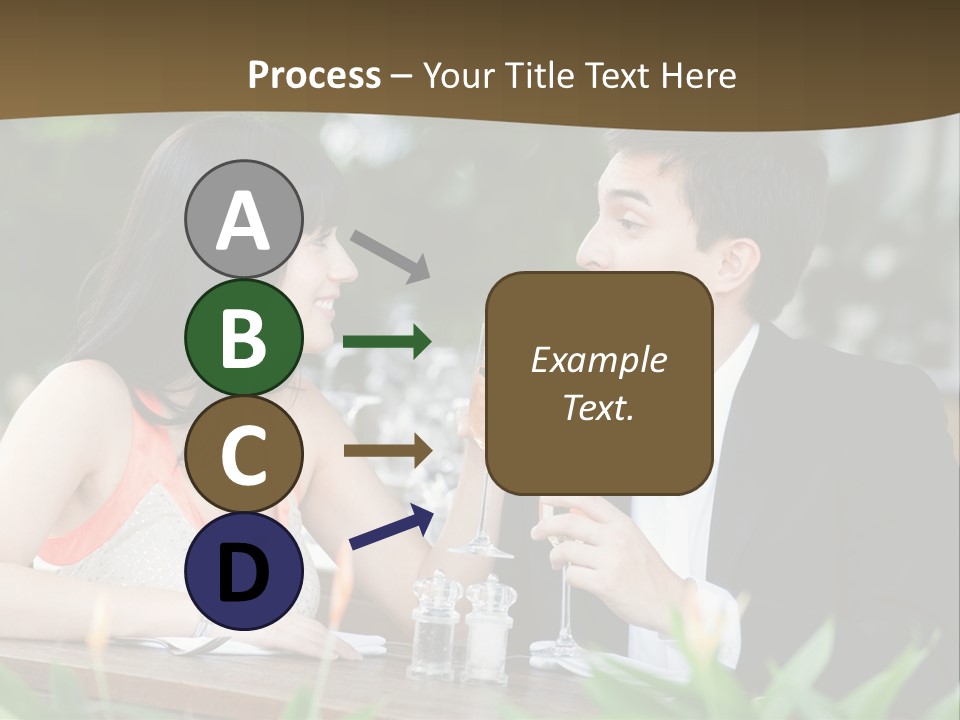 Process – Your Title Text Here

A

B

C

D

Example Text.